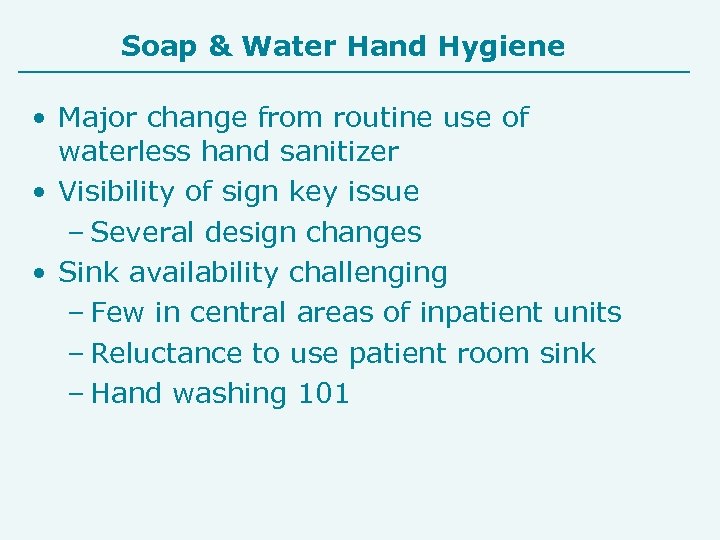 Soap & Water Hand Hygiene

• Major change from routine use of waterless hand sanitizer
• Visibility of sign key issue
  – Several design changes
• Sink availability challenging
  – Few in central areas of inpatient units
  – Reluctance to use patient room sink
  – Hand washing 101